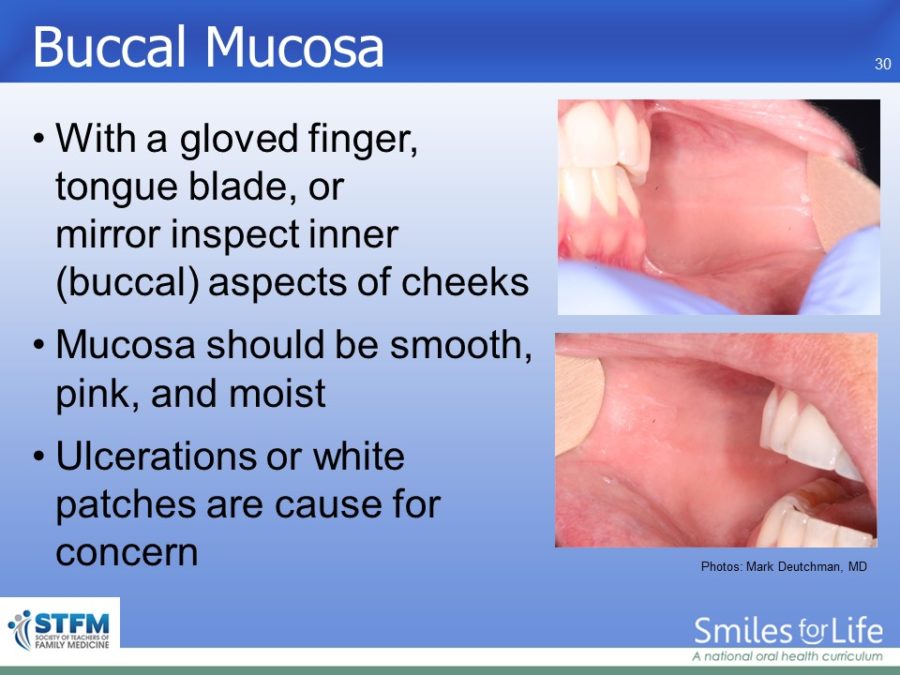 Buccal Mucosa

30

• With a gloved finger, tongue blade, or mirror inspect inner (buccal) aspects of cheeks

• Mucosa should be smooth, pink, and moist

• Ulcerations or white patches are cause for concern

Photos: Mark Deutchman, MD

STFM SOCIETY OF TEACHERS OF FAMILY MEDICINE

Smiles for Life
A national oral health curriculum